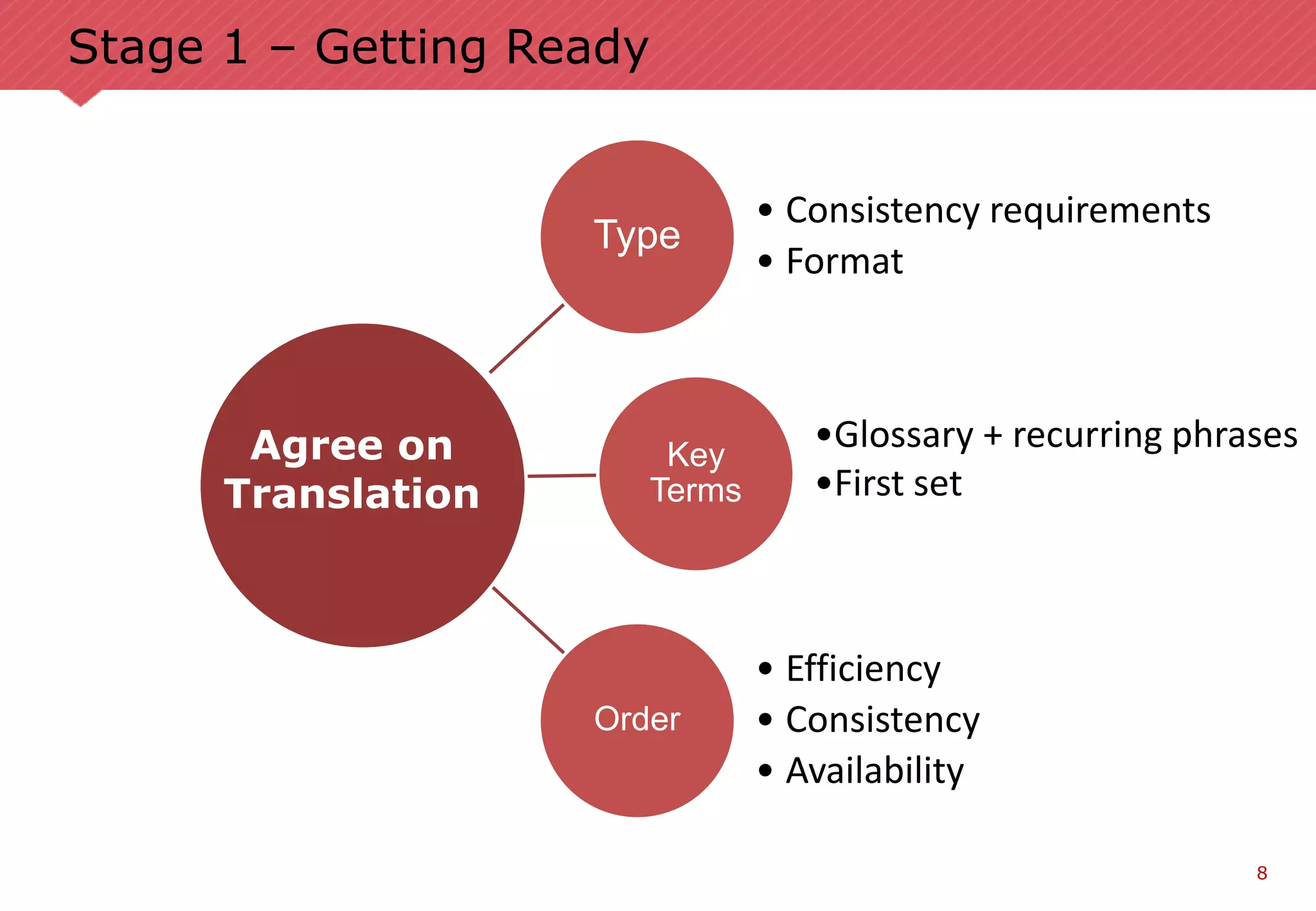 Stage 1 – Getting Ready

Agree on Translation

Type

• Consistency requirements
• Format

Key Terms

•Glossary + recurring phrases
•First set

Order

• Efficiency
• Consistency
• Availability

8